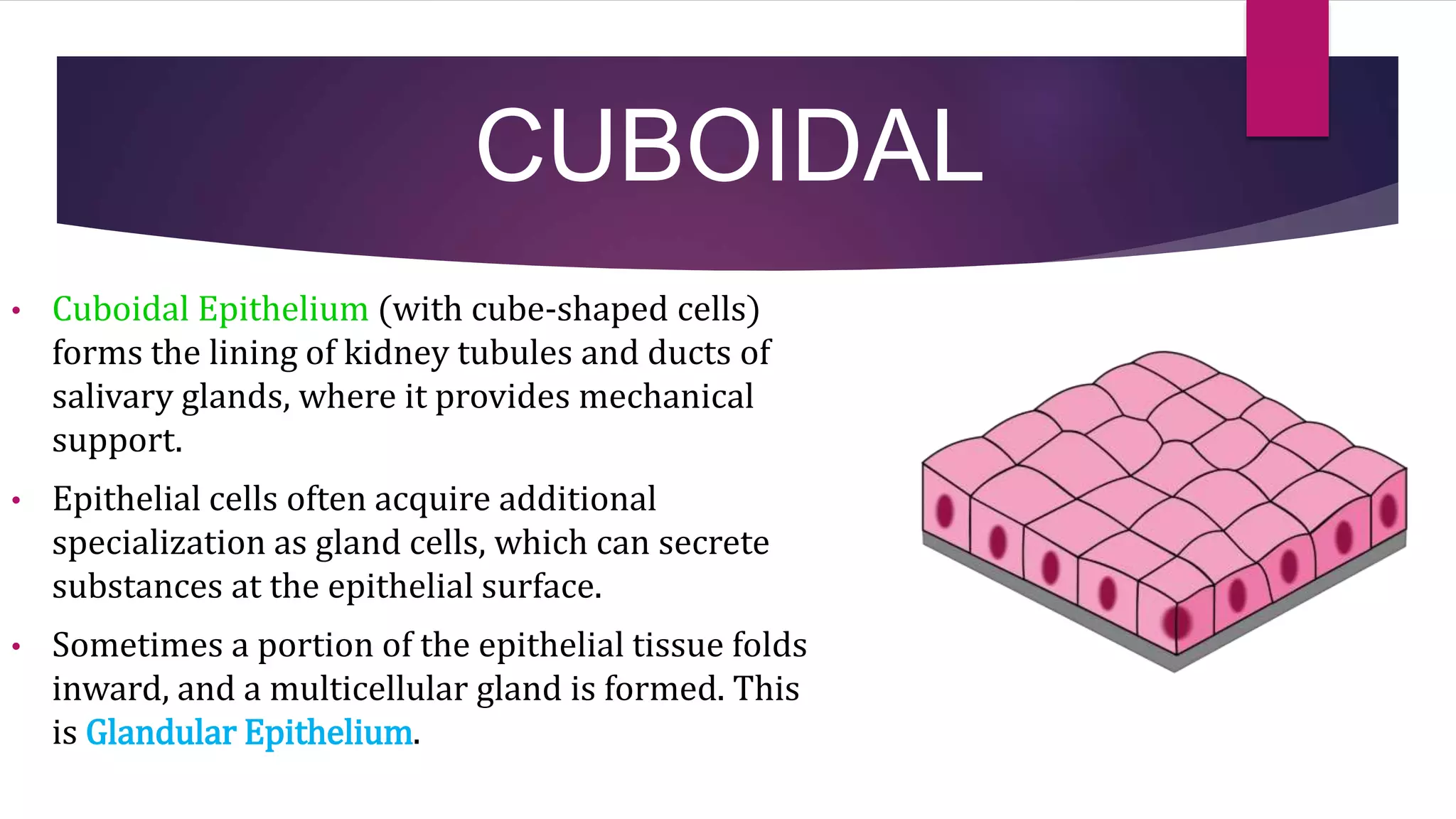 CUBOIDAL

• Cuboidal Epithelium (with cube-shaped cells) forms the lining of kidney tubules and ducts of salivary glands, where it provides mechanical support.

• Epithelial cells often acquire additional specialization as gland cells, which can secrete substances at the epithelial surface.

• Sometimes a portion of the epithelial tissue folds inward, and a multicellular gland is formed. This is Glandular Epithelium.